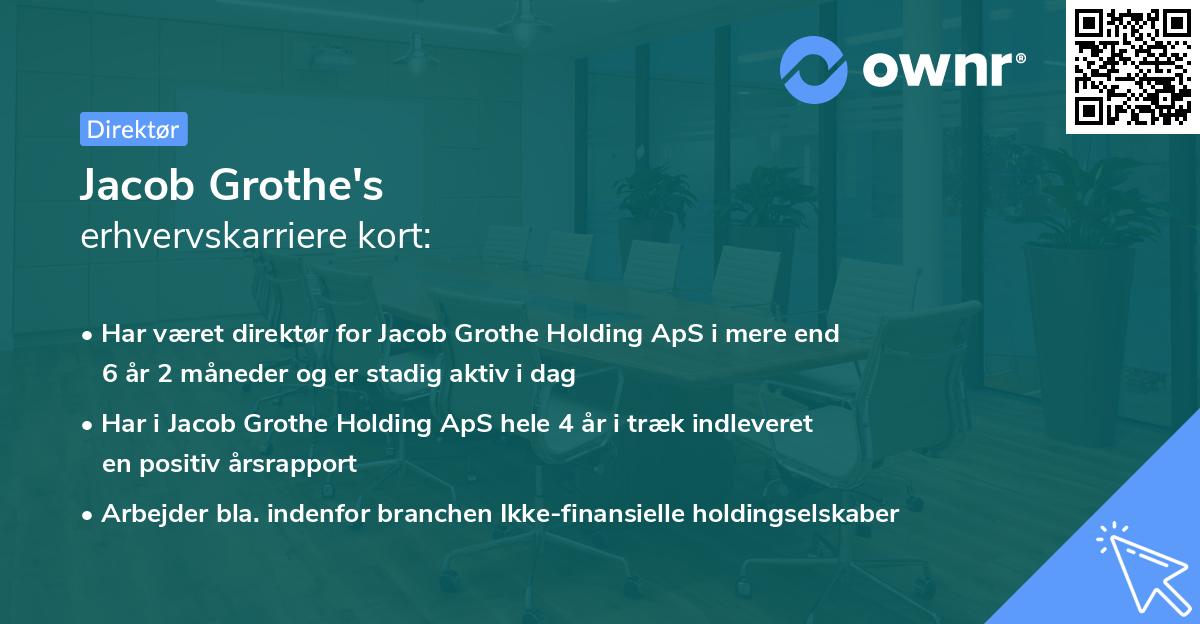 ownr®

Direktør

Jacob Grothe's
erhvervskarriere kort:

• Har været direktør for Jacob Grothe Holding ApS i mere end 6 år 2 måneder og er stadig aktiv i dag
• Har i Jacob Grothe Holding ApS hele 4 år i træk indleveret en positiv årsrapport
• Arbejder bla. indenfor branchen Ikke-finansielle holdingselskaber